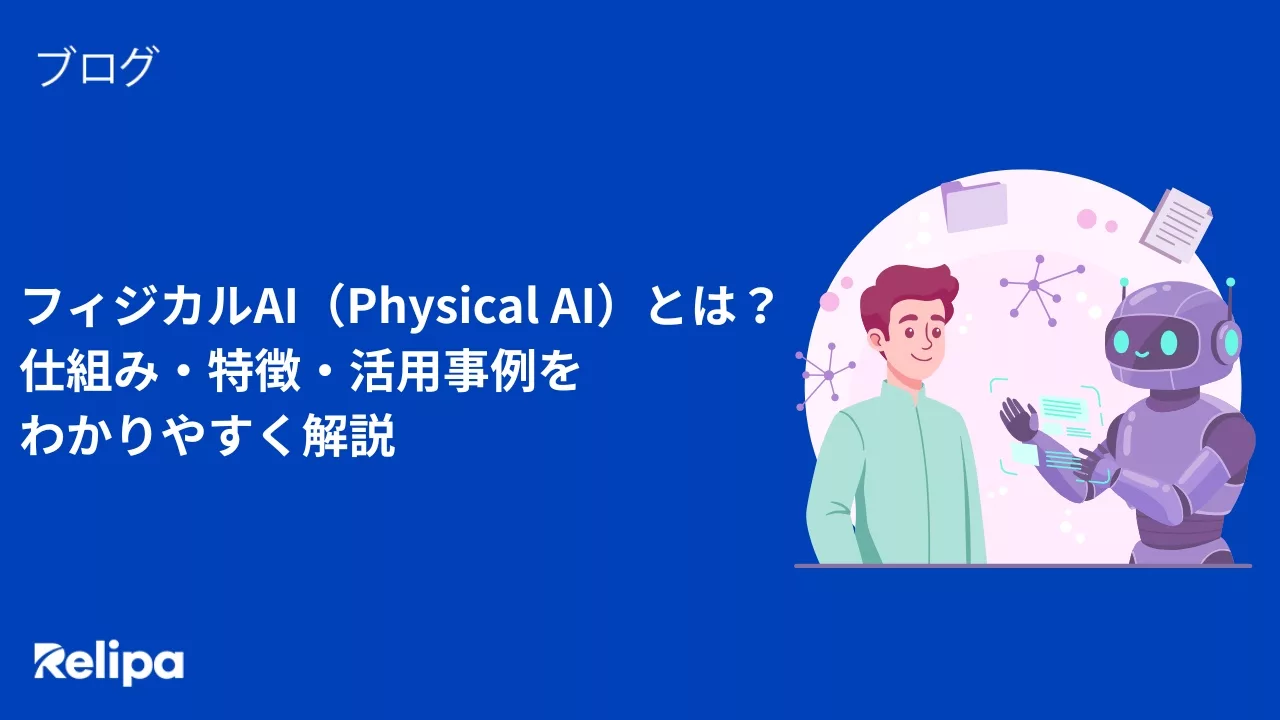 ブログ

フィジカルAI（Physical AI）とは？
仕組み・特徴・活用事例を
わかりやすく解説

Relipa